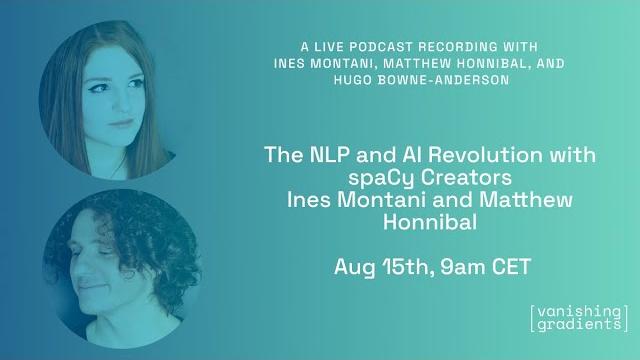 A LIVE PODCAST RECORDING WITH INES MONTANI, MATTHEW HONNIBAL, AND HUGO BOWNE-ANDERSON

The NLP and AI Revolution with spaCy Creators Ines Montani and Matthew Honnibal

Aug 15th, 9am CET

[vanishing gradients]